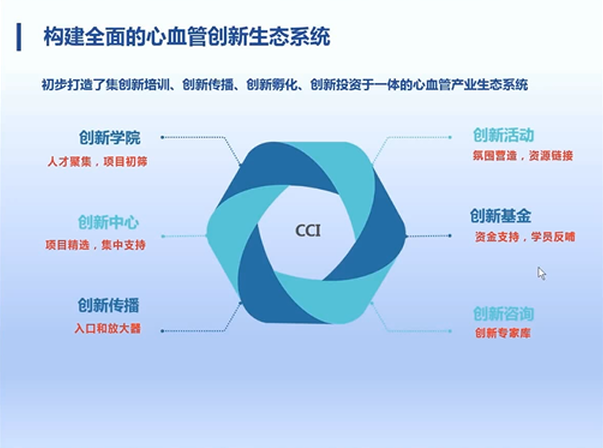 构建全面的心血管创新生态系统

初步打造了集创新培训、创新传播、创新孵化、创新投资于一体的心血管产业生态系统

创新学院
人才聚集，项目初筛

创新中心
项目精选，集中支持

创新传播
入口和放大器

CCI

创新活动
氛围营造，资源链接

创新基金
资金支持，学员反哺

创新咨询
创新专家库